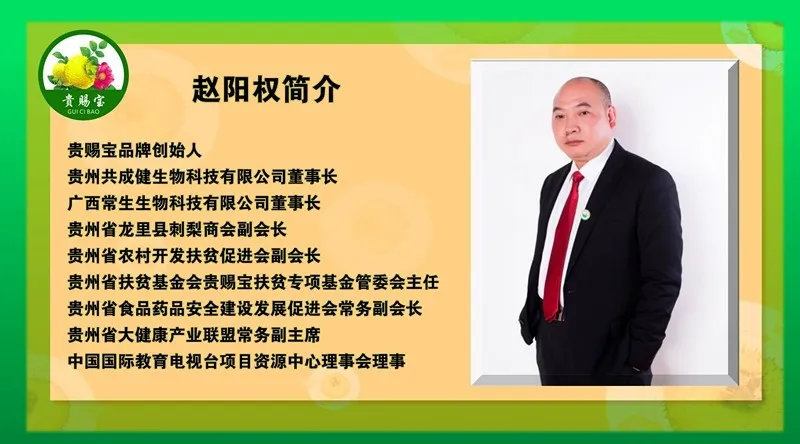 贵赐宝
GUI CI BAO

赵阳权简介

贵赐宝品牌创始人
贵州共成健生物科技有限公司董事长
广西常生生物科技有限公司董事长
贵州省龙里县刺梨商会副会长
贵州省农村开发扶贫促进会副会长
贵州省扶贫基金会贵赐宝扶贫专项基金管委会主任
贵州省食品药品安全建设发展促进会常务副会长
贵州省大健康产业联盟常务副主席
中国国际教育电视台项目资源中心理事会理事